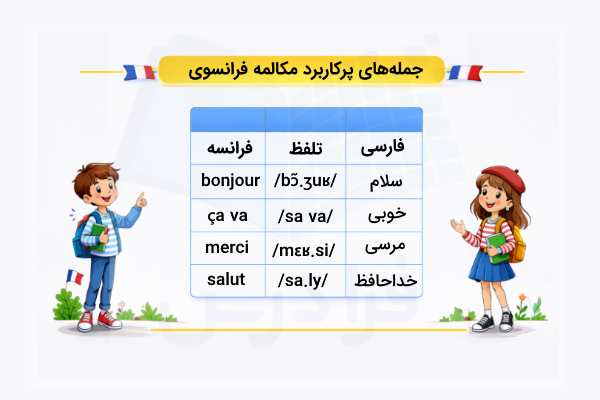 جمله‌های پرکاربرد مکالمه فرانسوی

| فرانسه | تلفظ | فارسی |
|---|---|---|
| bonjour | /bɔ̃.ʒuʁ/ | سلام |
| ça va | /sa va/ | خوبی |
| merci | /mɛʁ.si/ | مرسی |
| salut | /sa.ly/ | خداحافظ |

فرادرس